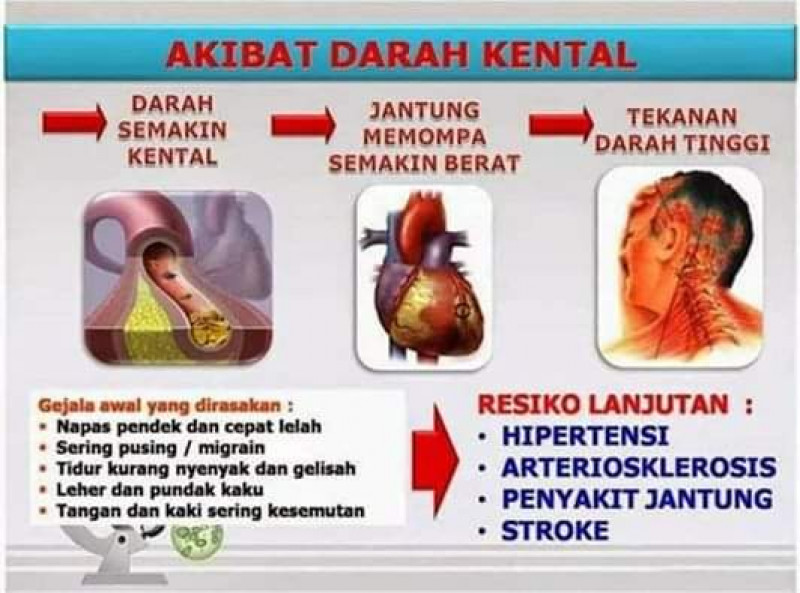 AKIBAT DARAH KENTAL

DARAH SEMAKIN KENTAL

JANTUNG MEMOMPA SEMAKIN BERAT

TEKANAN DARAH TINGGI

Gejala awal yang dirasakan :
• Napas pendek dan cepat lelah
• Sering pusing / migrain
• Tidur kurang nyenyak dan gelisah
• Leher dan pundak kaku
• Tangan dan kaki sering kesemutan

RESIKO LANJUTAN :
• HIPERTENSI
• ARTERIOSKLEROSIS
• PENYAKIT JANTUNG
• STROKE